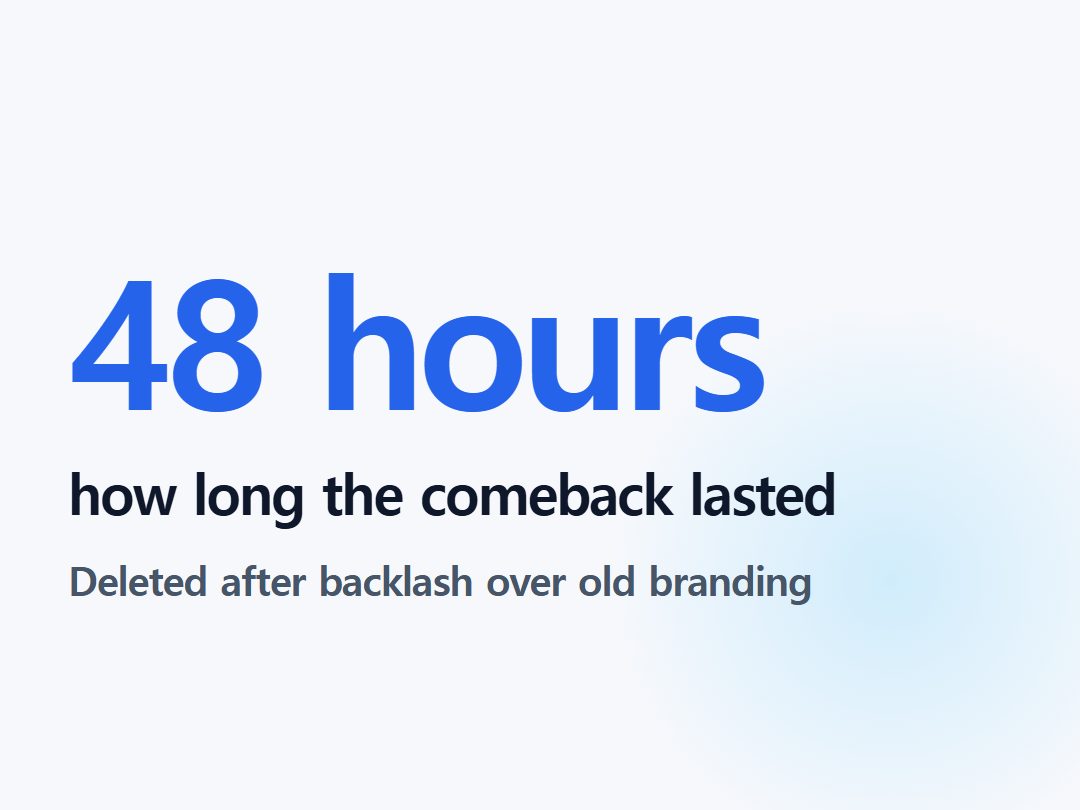 48 hours

how long the comeback lasted

Deleted after backlash over old branding